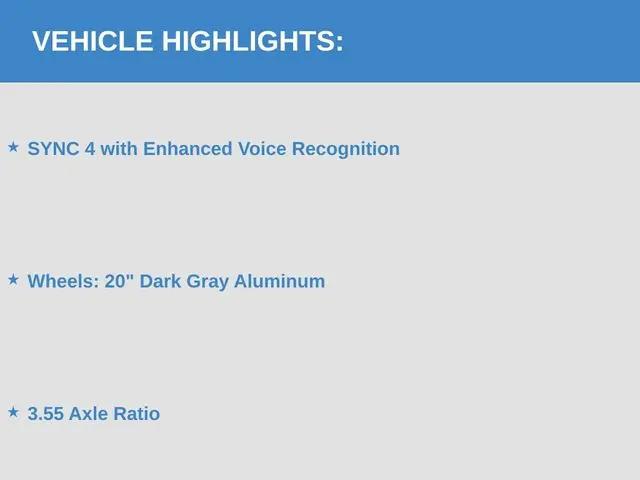 VEHICLE HIGHLIGHTS:

★ SYNC 4 with Enhanced Voice Recognition

★ Wheels: 20" Dark Gray Aluminum

★ 3.55 Axle Ratio